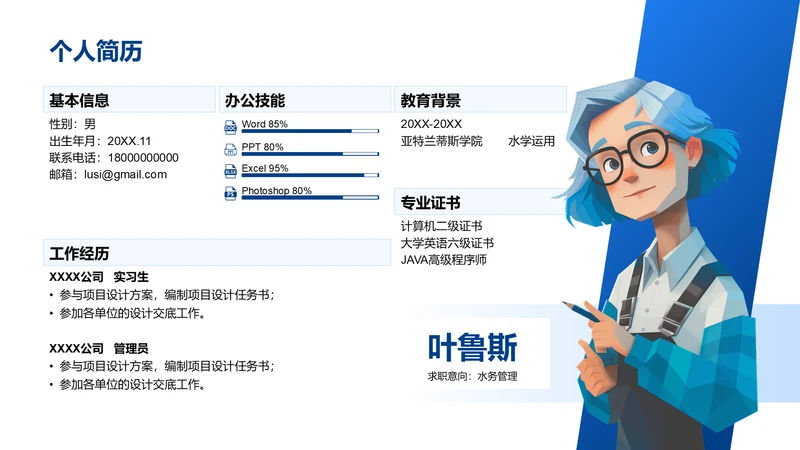 个人简历

基本信息
性别：男
出生年月：20XX.11
联系电话：18000000000
邮箱：lusi@gmail.com

办公技能
DOC Word 85%
PPT PPT 80%
XLSX Excel 95%
PS Photoshop 80%

教育背景
20XX-20XX
亚特兰蒂斯学院　　水学运用

专业证书
计算机二级证书
大学英语六级证书
JAVA高级程序师

工作经历
XXXX公司　实习生
• 参与项目设计方案，编制项目设计任务书；
• 参加各单位的设计交底工作。

XXXX公司　管理员
• 参与项目设计方案，编制项目设计任务书；
• 参加各单位的设计交底工作。

叶鲁斯
求职意向：水务管理